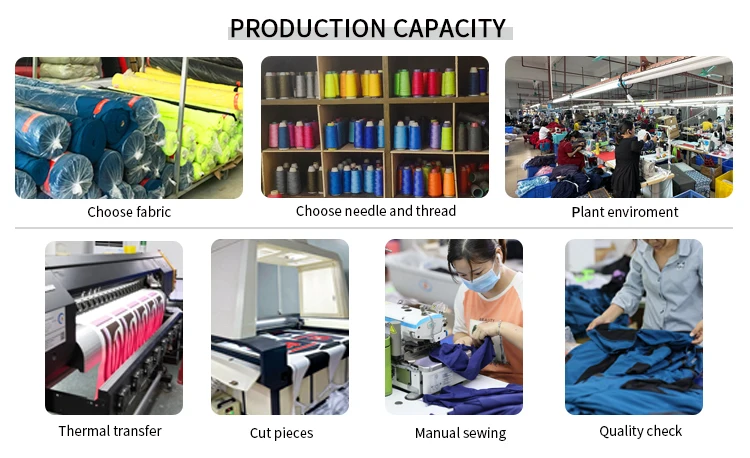 PRODUCTION CAPACITY

Choose fabric

Choose needle and thread

Plant enviroment

Thermal transfer

Cut pieces

Manual sewing

Quality check